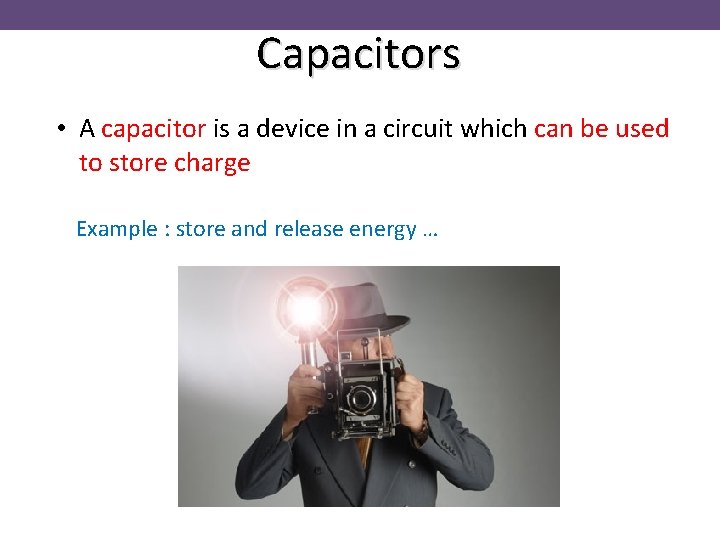 Capacitors

• A capacitor is a device in a circuit which can be used to store charge

Example : store and release energy …